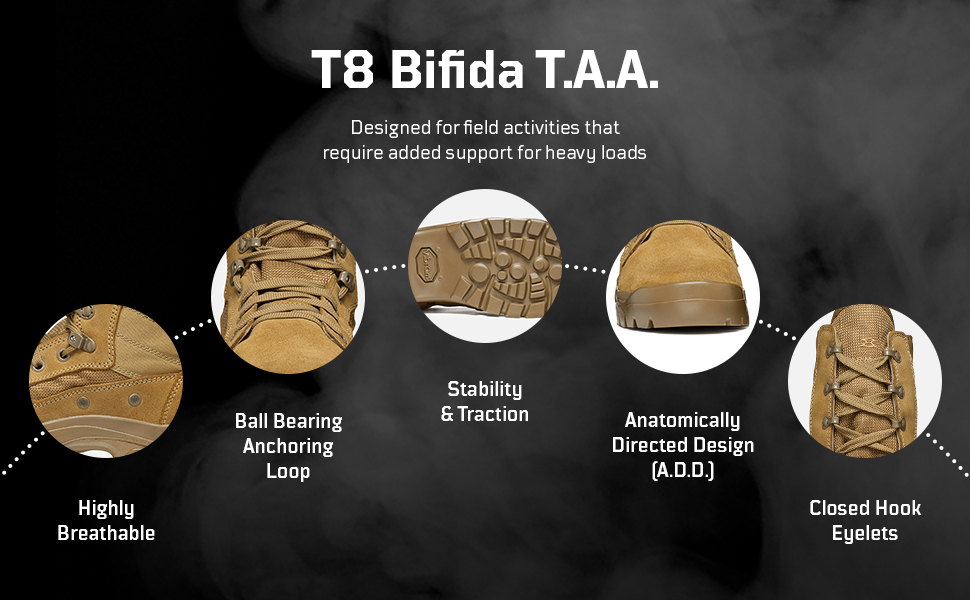 T8 Bifida T.A.A.

Designed for field activities that require added support for heavy loads

Highly Breathable

Ball Bearing Anchoring Loop

Stability & Traction

Anatomically Directed Design (A.D.D.)

Closed Hook Eyelets